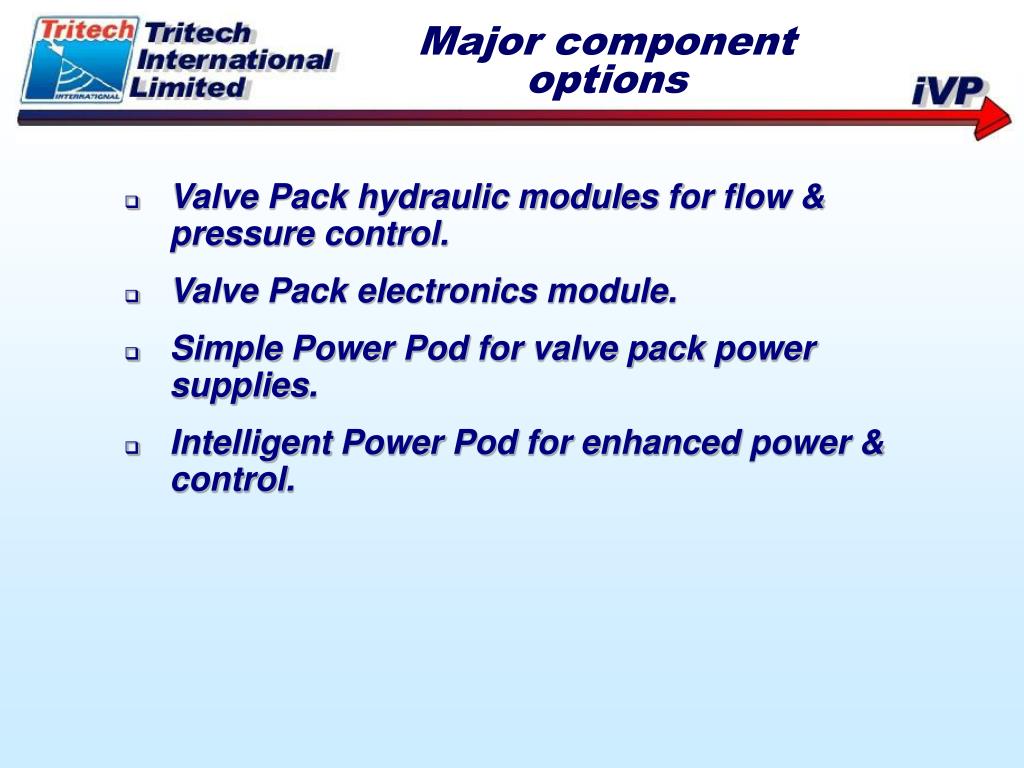 Tritech
INTERNATIONAL
Tritech International Limited

Major component options

iVP

- Valve Pack hydraulic modules for flow & pressure control.
- Valve Pack electronics module.
- Simple Power Pod for valve pack power supplies.
- Intelligent Power Pod for enhanced power & control.